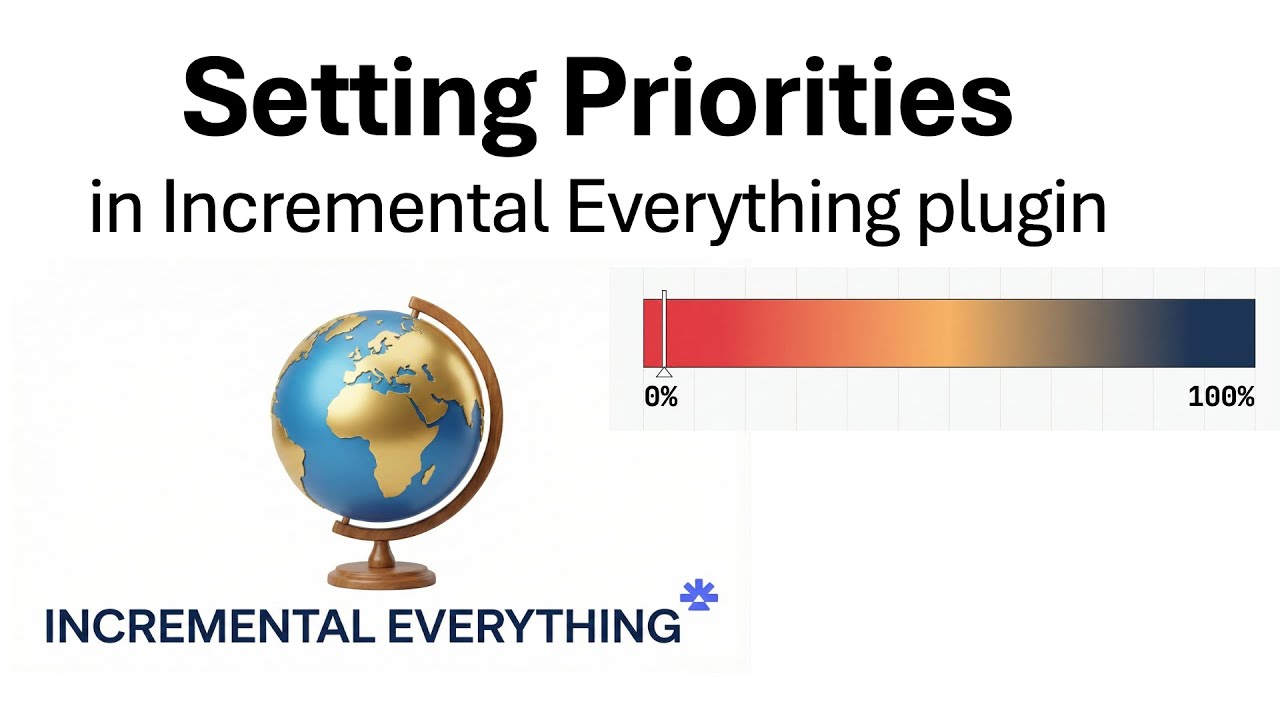 Setting Priorities
in Incremental Everything plugin

0%
100%

INCREMENTAL EVERYTHING